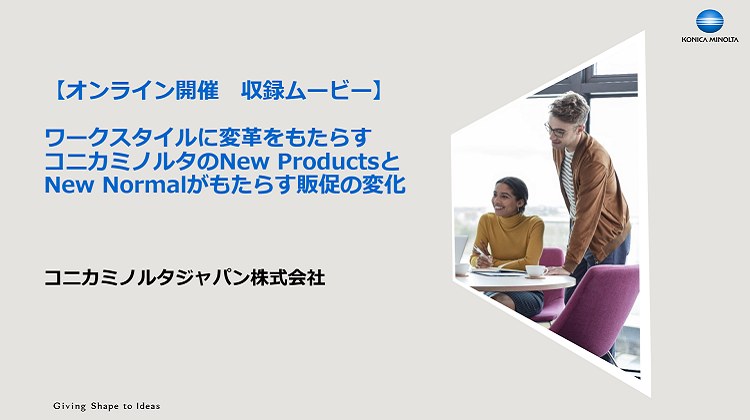 KONICA MINOLTA

【オンライン開催　収録ムービー】

ワークスタイルに変革をもたらす
コニカミノルタのNew Productsと
New Normalがもたらす販促の変化

コニカミノルタジャパン株式会社

Giving Shape to Ideas